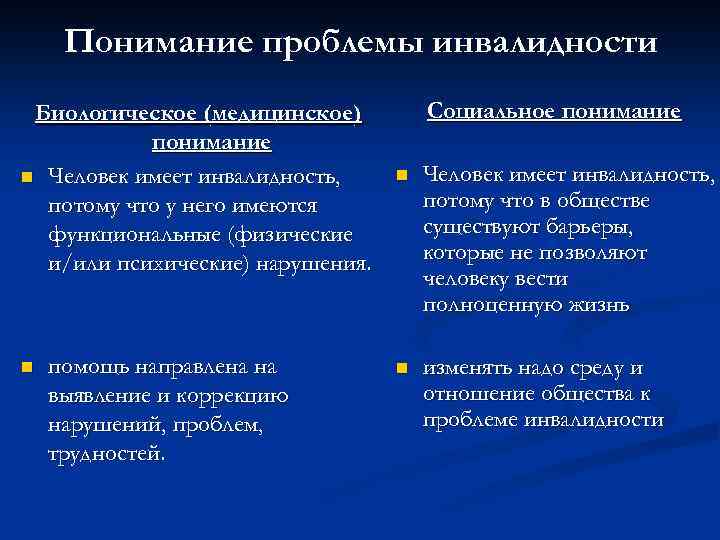 Понимание проблемы инвалидности

Биологическое (медицинское) понимание

Человек имеет инвалидность, потому что у него имеются функциональные (физические и/или психические) нарушения.

помощь направлена на выявление и коррекцию нарушений, проблем, трудностей.

Социальное понимание

Человек имеет инвалидность, потому что в обществе существуют барьеры, которые не позволяют человеку вести полноценную жизнь

изменять надо среду и отношение общества к проблеме инвалидности